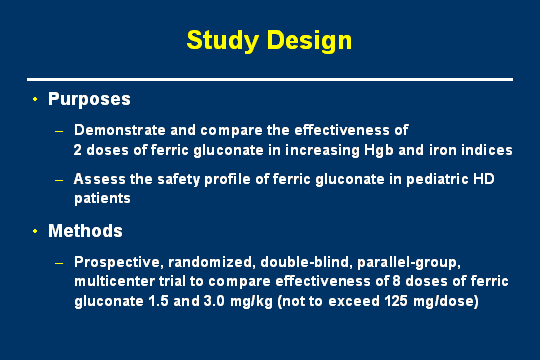 Study Design

• Purposes

– Demonstrate and compare the effectiveness of 2 doses of ferric gluconate in increasing Hgb and iron indices

– Assess the safety profile of ferric gluconate in pediatric HD patients

• Methods

– Prospective, randomized, double-blind, parallel-group, multicenter trial to compare effectiveness of 8 doses of ferric gluconate 1.5 and 3.0 mg/kg (not to exceed 125 mg/dose)